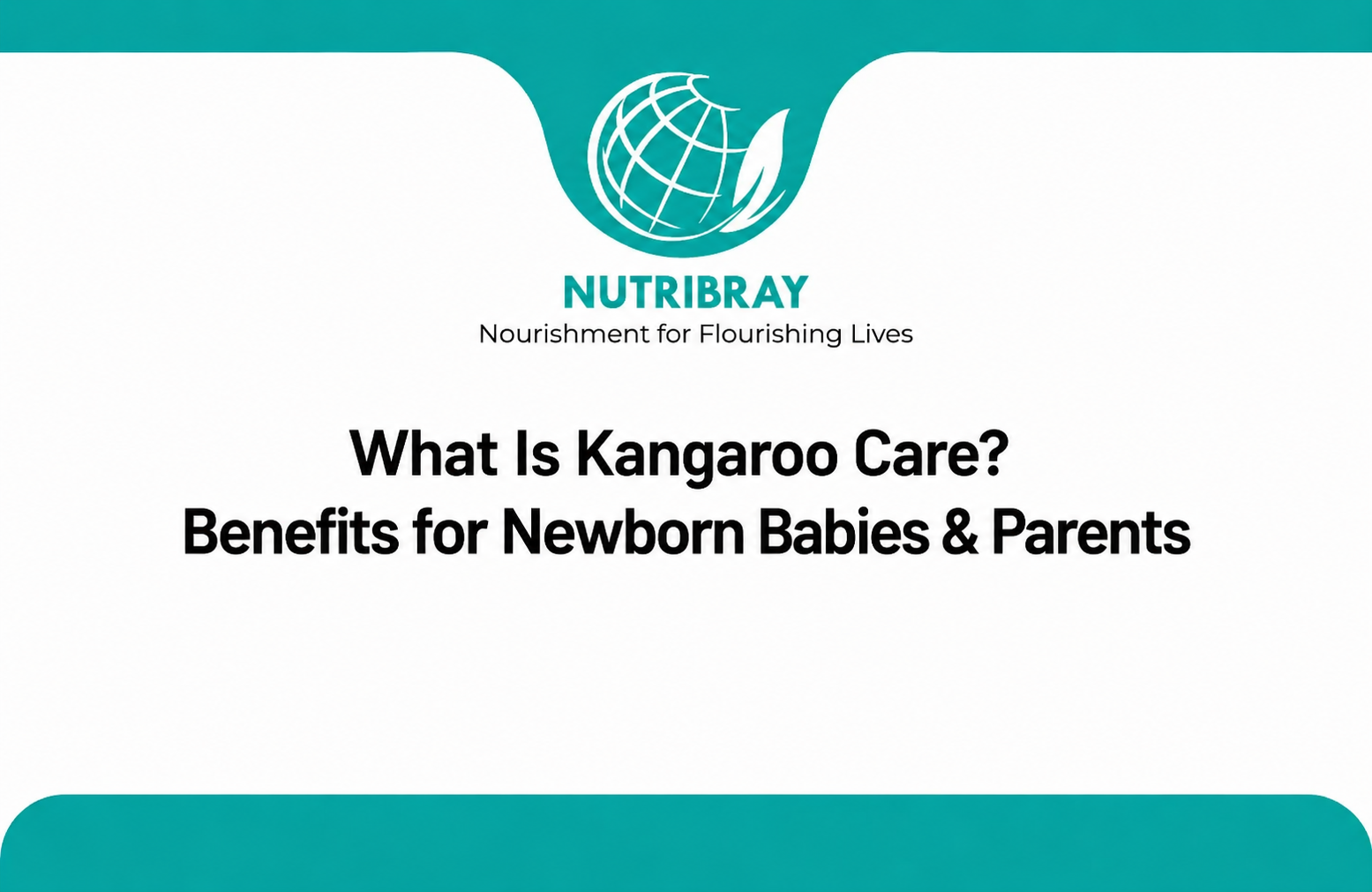 NUTRIBRAY
Nourishment for Flourishing Lives

What Is Kangaroo Care?
Benefits for Newborn Babies & Parents